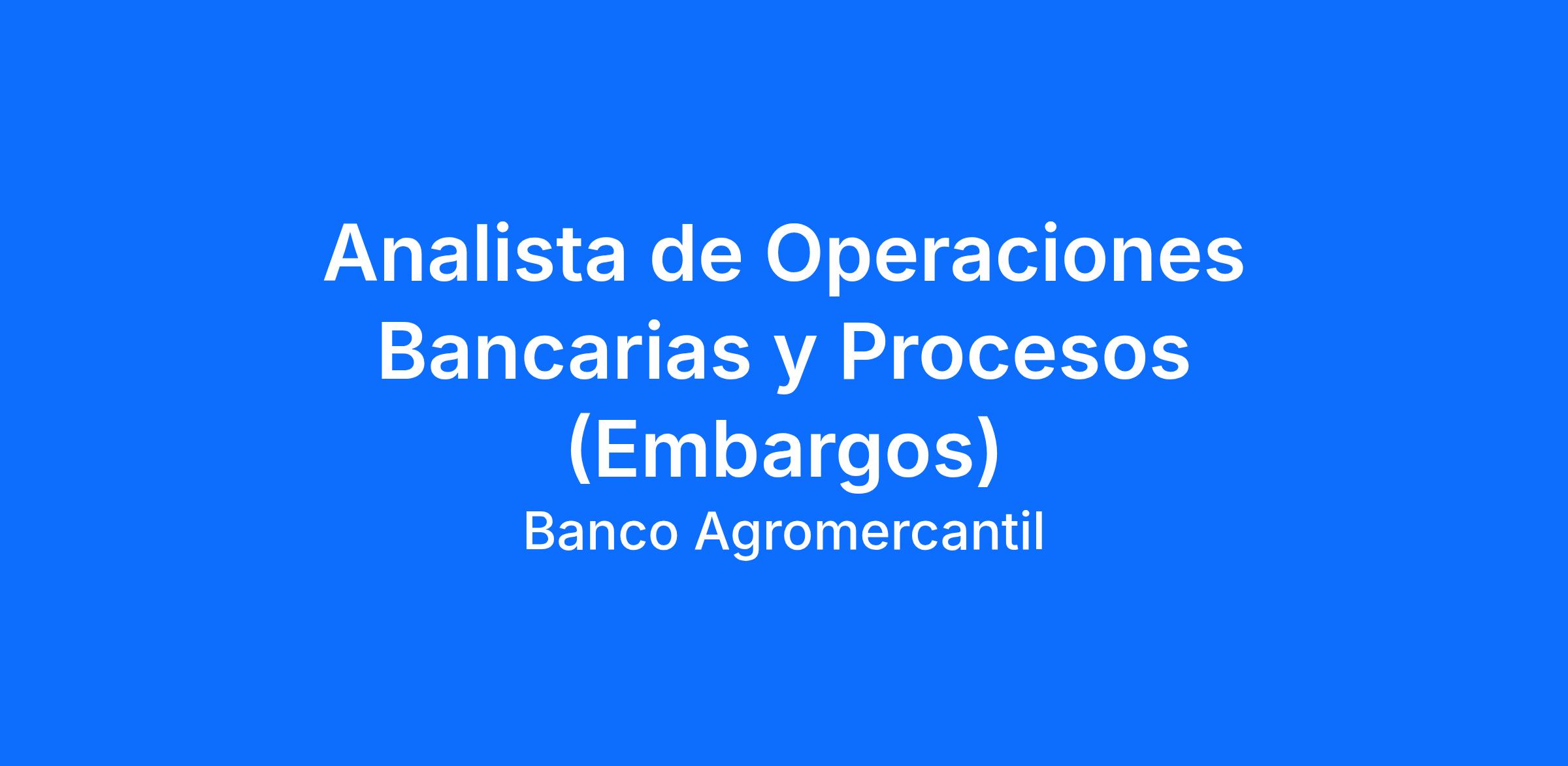 Analista de Operaciones Bancarias y Procesos (Embargos)

Banco Agromercantil